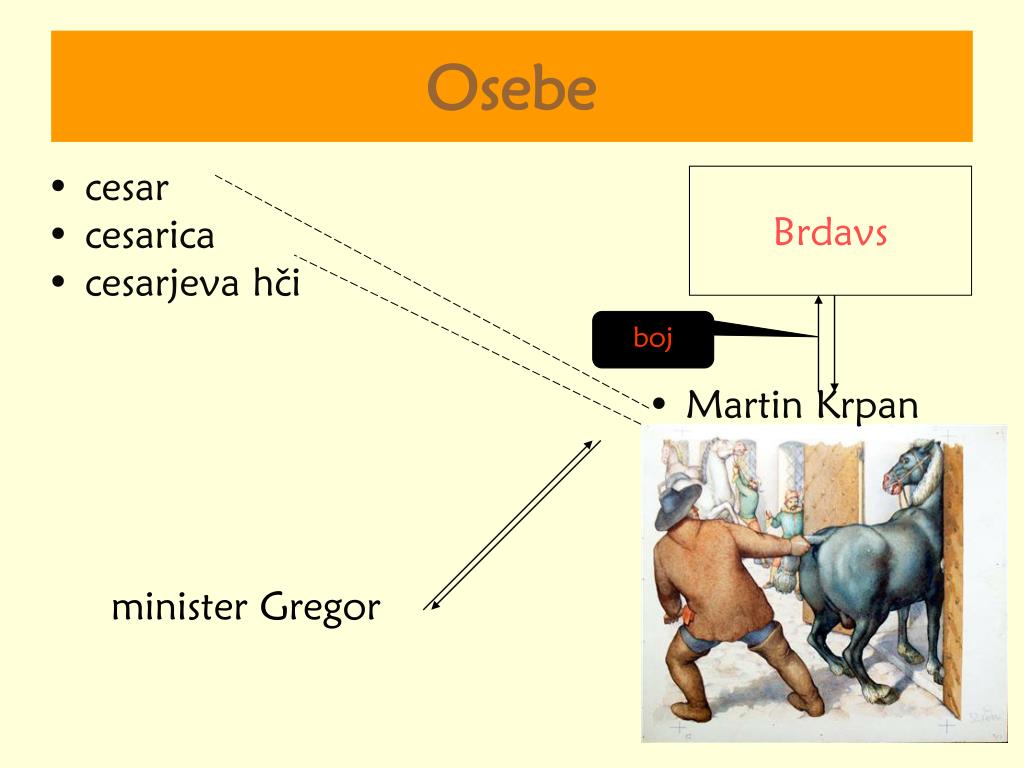 Osebe

• cesar
• cesarica
• cesarjeva hči

Brdavs

boj

• Martin Krpan

minister Gregor